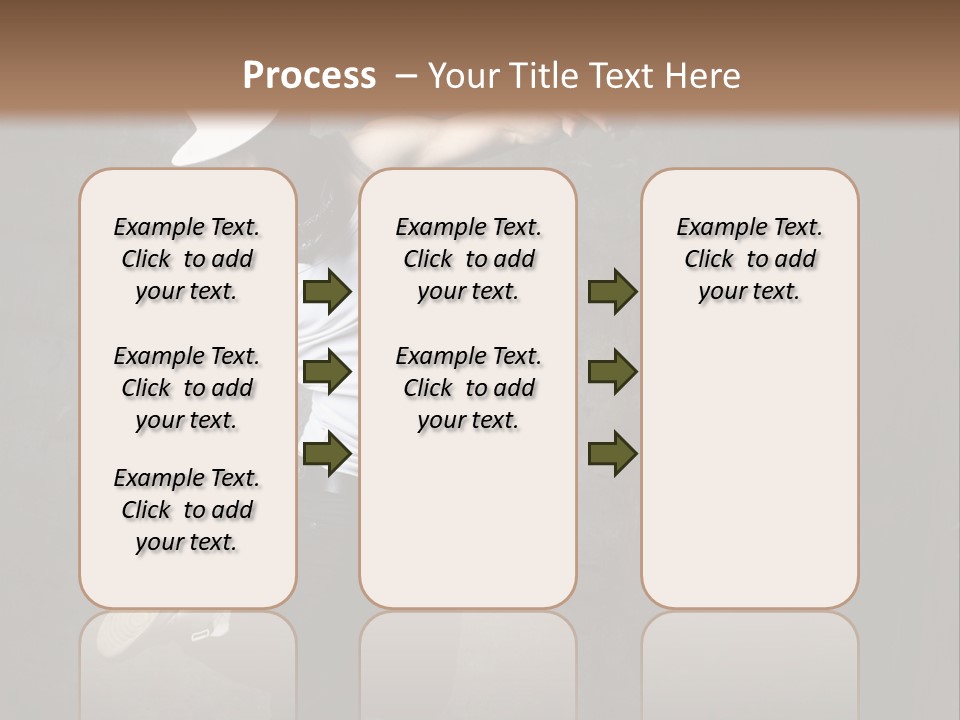 Process – Your Title Text Here

Example Text. Click to add your text.

Example Text. Click to add your text.

Example Text. Click to add your text.

Example Text. Click to add your text.

Example Text. Click to add your text.

Example Text. Click to add your text.